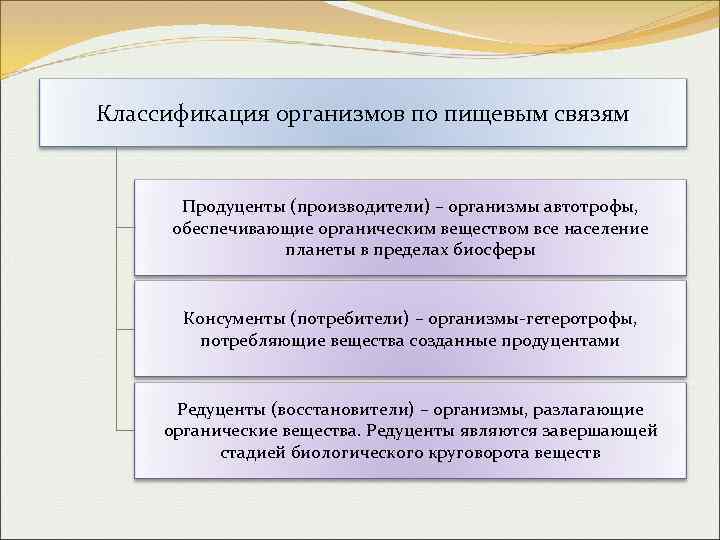 Классификация организмов по пищевым связям

Продуценты (производители) – организмы автотрофы, обеспечивающие органическим веществом все население планеты в пределах биосферы

Консументы (потребители) – организмы-гетеротрофы, потребляющие вещества созданные продуцентами

Редуценты (восстановители) – организмы, разлагающие органические вещества. Редуценты являются завершающей стадией биологического круговорота веществ